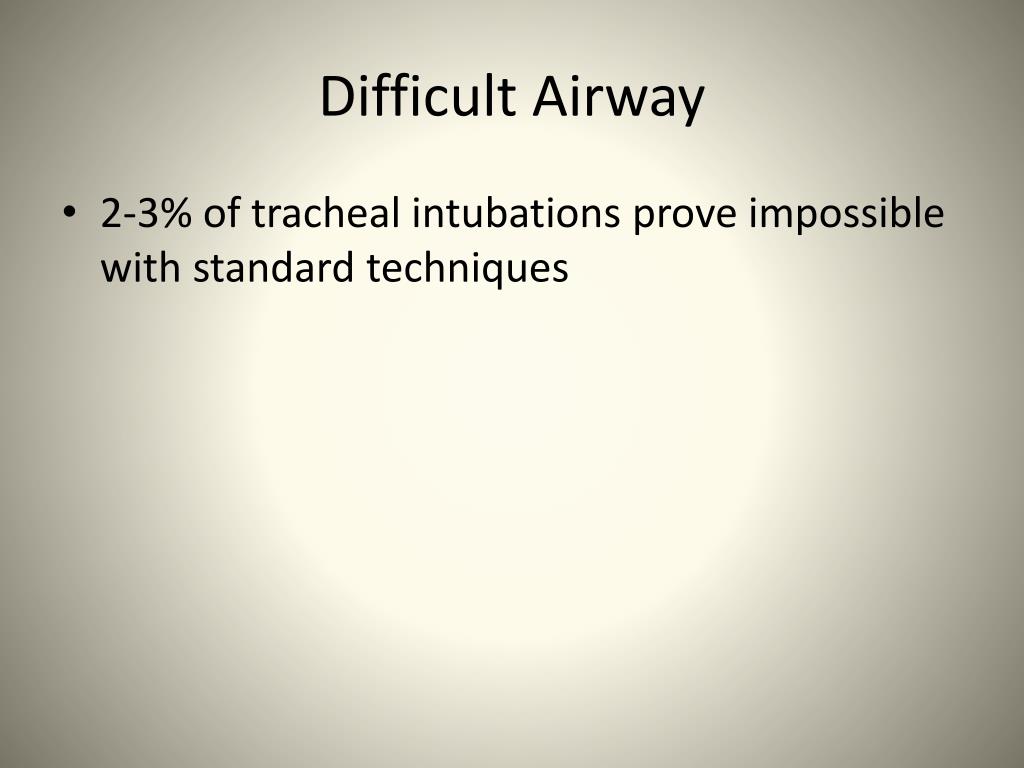 Difficult Airway

• 2-3% of tracheal intubations prove impossible with standard techniques